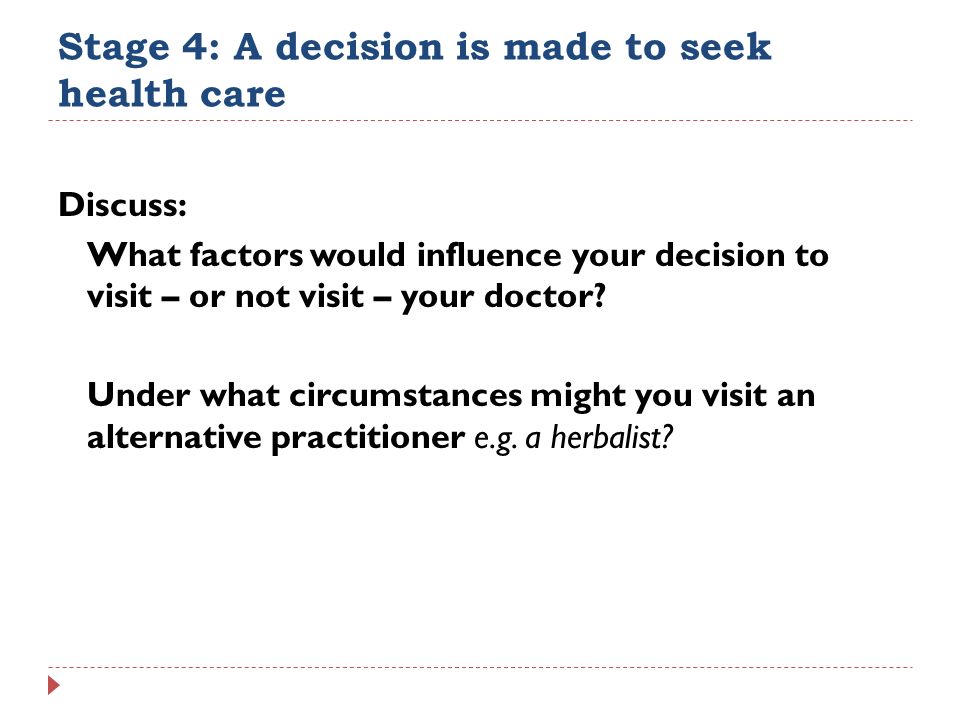 Stage 4: A decision is made to seek health care

Discuss:

What factors would influence your decision to visit – or not visit – your doctor?

Under what circumstances might you visit an alternative practitioner e.g. a herbalist?